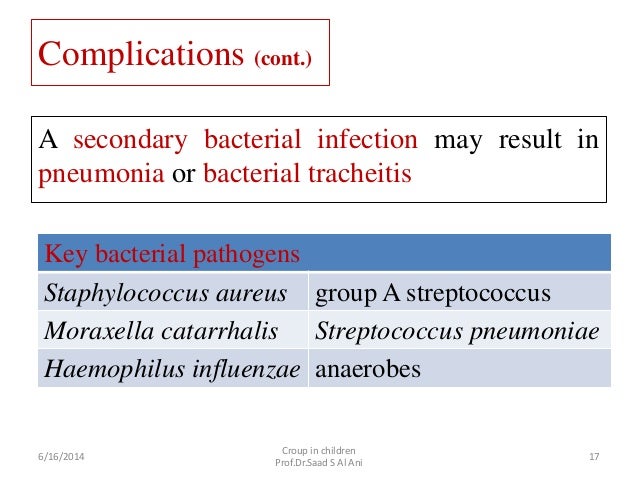 Complications (cont.)

A secondary bacterial infection may result in pneumonia or bacterial tracheitis

| Key bacterial pathogens | |
|---|---|
| Staphylococcus aureus | group A streptococcus |
| Moraxella catarrhalis | Streptococcus pneumoniae |
| Haemophilus influenzae | anaerobes |

6/16/2014

Croup in children
Prof.Dr.Saad S Al Ani

17